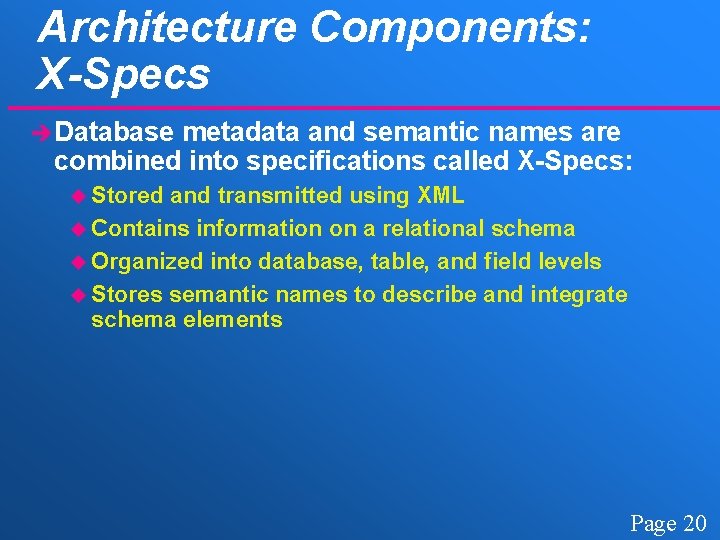 Architecture Components: X-Specs

Database metadata and semantic names are combined into specifications called X-Specs:

Stored and transmitted using XML

Contains information on a relational schema

Organized into database, table, and field levels

Stores semantic names to describe and integrate schema elements

Page 20